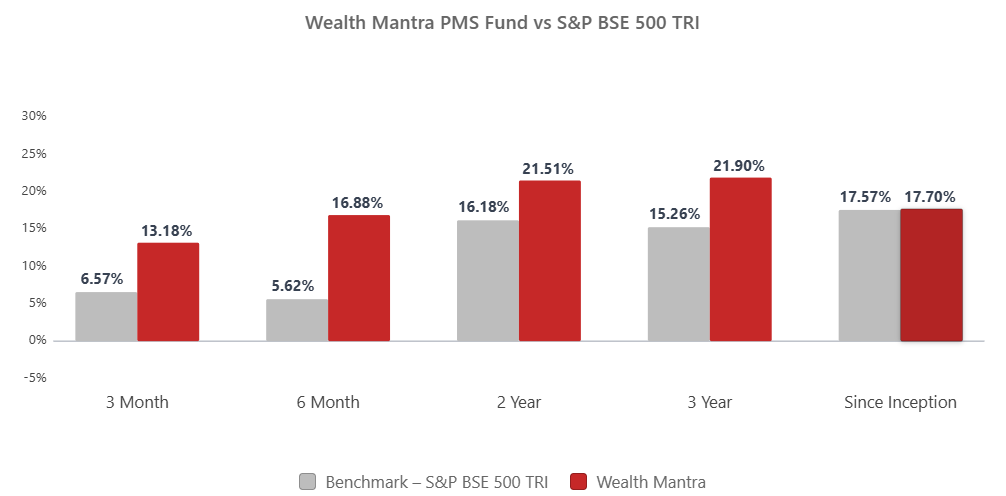 Wealth Mantra PMS Fund vs S&P BSE 500 TRI

30%
25%
20%
15%
10%
5%
0%
-5%

6.57%
13.18%
5.62%
16.88%
16.18%
21.51%
15.26%
21.90%
17.57%
17.70%

3 Month
6 Month
2 Year
3 Year
Since Inception

Benchmark – S&P BSE 500 TRI
Wealth Mantra